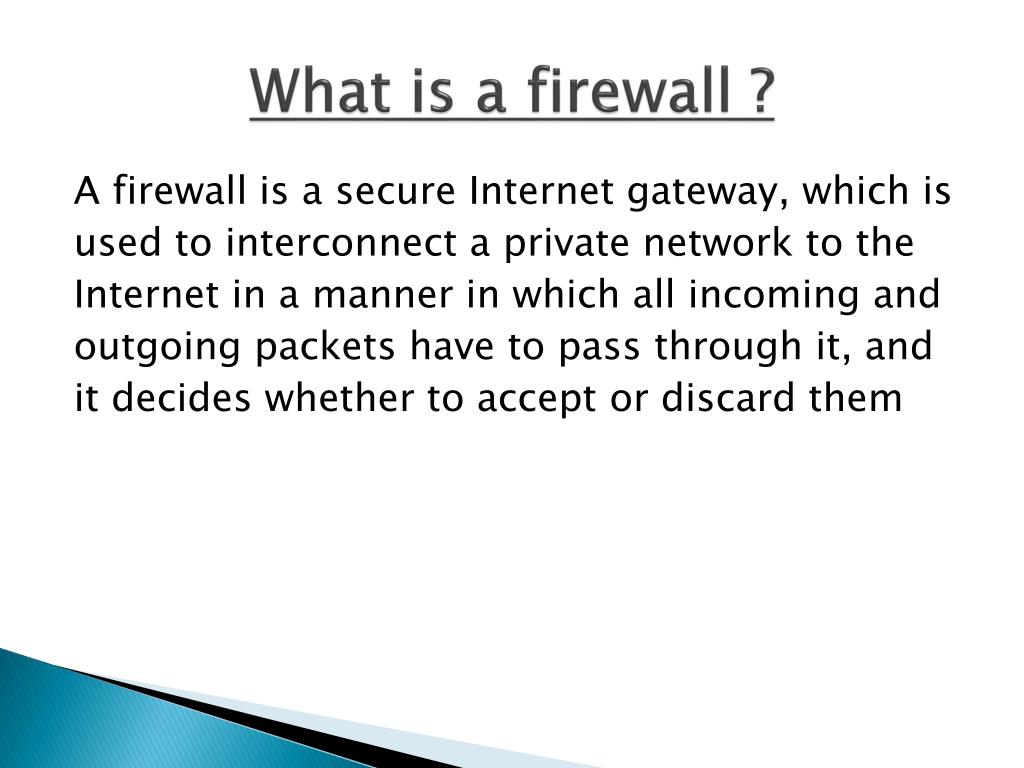 What is a firewall ?

A firewall is a secure Internet gateway, which is used to interconnect a private network to the Internet in a manner in which all incoming and outgoing packets have to pass through it, and it decides whether to accept or discard them